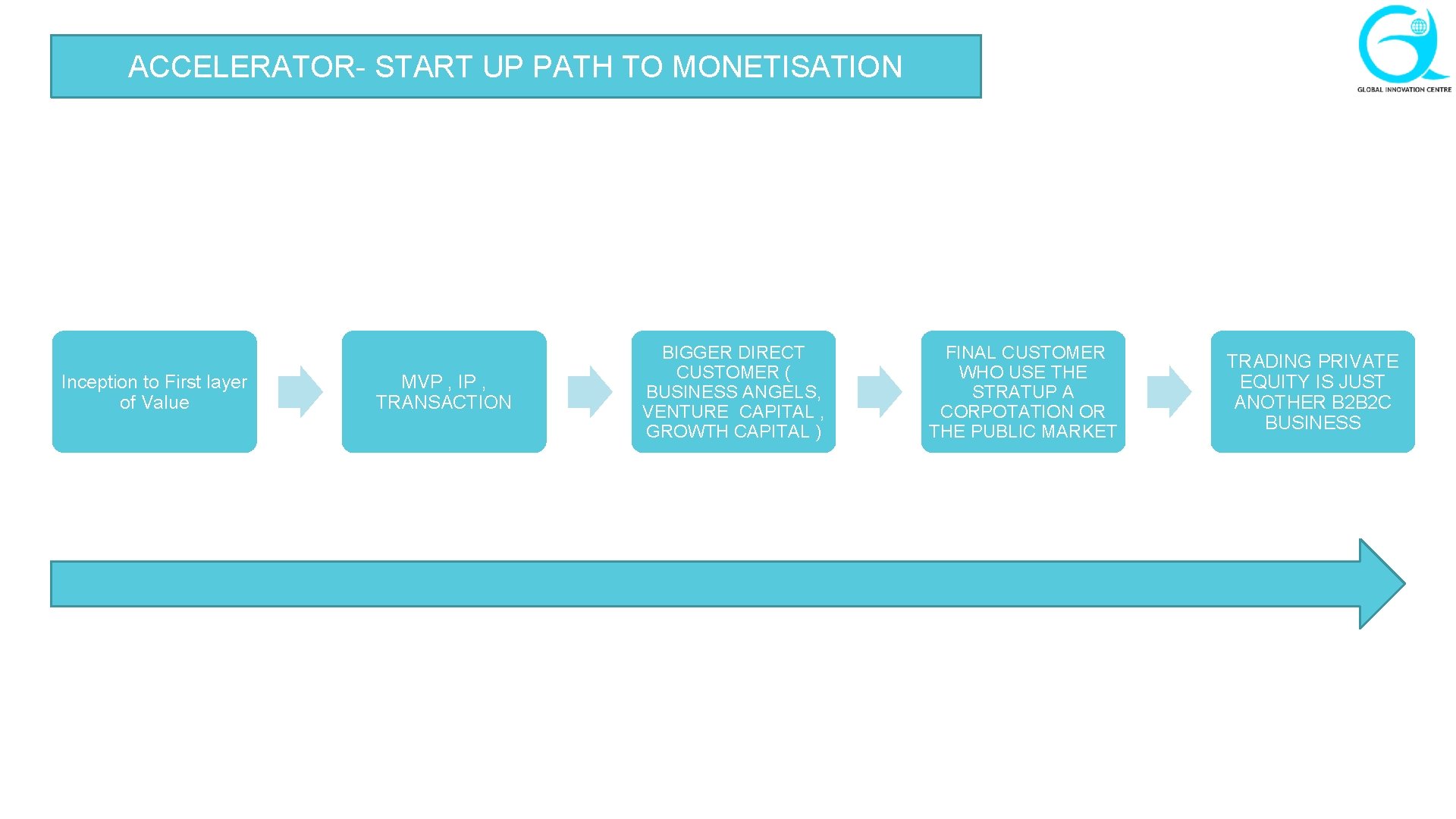 ACCELERATOR- START UP PATH TO MONETISATION

GLOBAL INNOVATION CENTRE

Inception to First layer of Value

MVP , IP , TRANSACTION

BIGGER DIRECT CUSTOMER ( BUSINESS ANGELS, VENTURE CAPITAL , GROWTH CAPITAL )

FINAL CUSTOMER WHO USE THE STRATUP A CORPOTATION OR THE PUBLIC MARKET

TRADING PRIVATE EQUITY IS JUST ANOTHER B2B2C BUSINESS